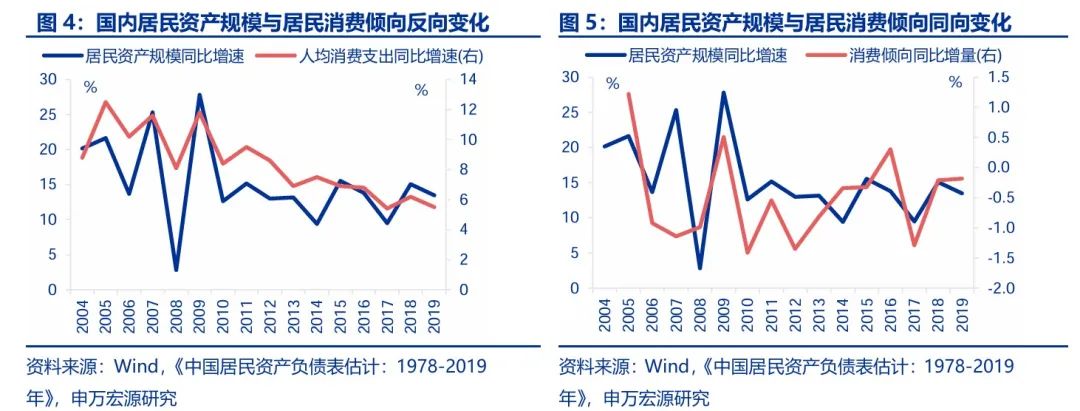 图 4：国内居民资产规模与居民消费倾向反向变化

居民资产规模同比增速　人均消费支出同比增速(右)

%　%

30 25 20 15 10 5 0

14 12 10 8 6 4 2 0

2004 2005 2006 2007 2008 2009 2010 2011 2012 2013 2014 2015 2016 2017 2018 2019

资料来源：Wind，《中国居民资产负债表估计：1978-2019年》，申万宏源研究

图 5：国内居民资产规模与居民消费倾向同向变化

居民资产规模同比增速　消费倾向同比增量(右)

%　%

30 25 20 15 10 5 0

1.5 1.0 0.5 0.0 -0.5 -1.0 -1.5 -2.0

2004 2005 2006 2007 2008 2009 2010 2011 2012 2013 2014 2015 2016 2017 2018 2019

资料来源：Wind，《中国居民资产负债表估计：1978-2019年》，申万宏源研究